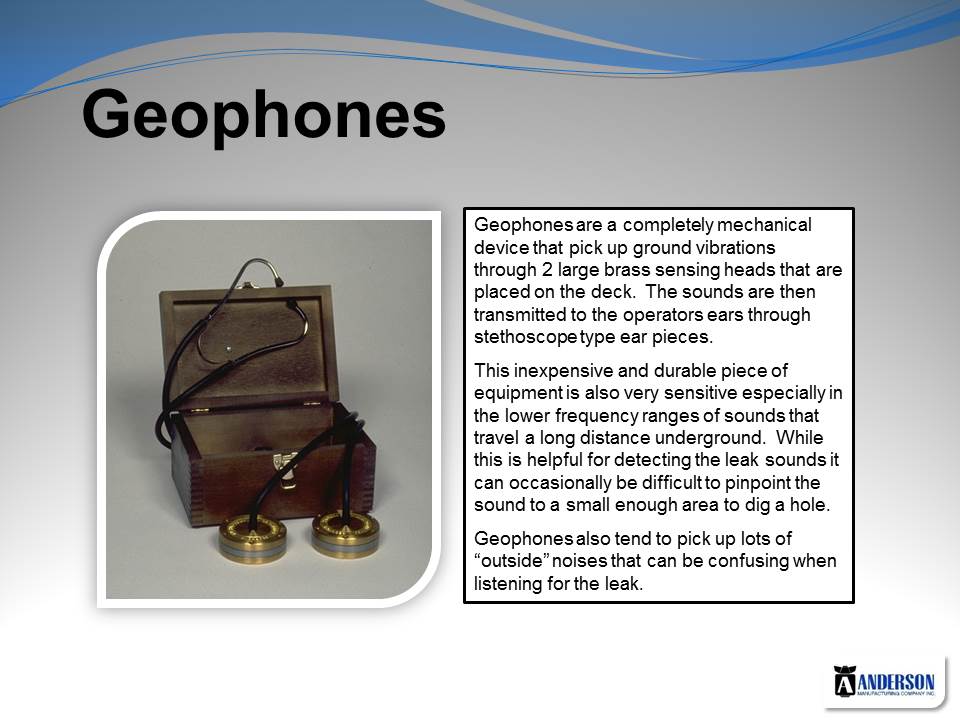 Geophones

Geophones are a completely mechanical device that pick up ground vibrations through 2 large brass sensing heads that are placed on the deck. The sounds are then transmitted to the operators ears through stethoscope type ear pieces.

This inexpensive and durable piece of equipment is also very sensitive especially in the lower frequency ranges of sounds that travel a long distance underground. While this is helpful for detecting the leak sounds it can occasionally be difficult to pinpoint the sound to a small enough area to dig a hole.

Geophones also tend to pick up lots of "outside" noises that can be confusing when listening for the leak.

ANDERSON
MANUFACTURING COMPANY INC.